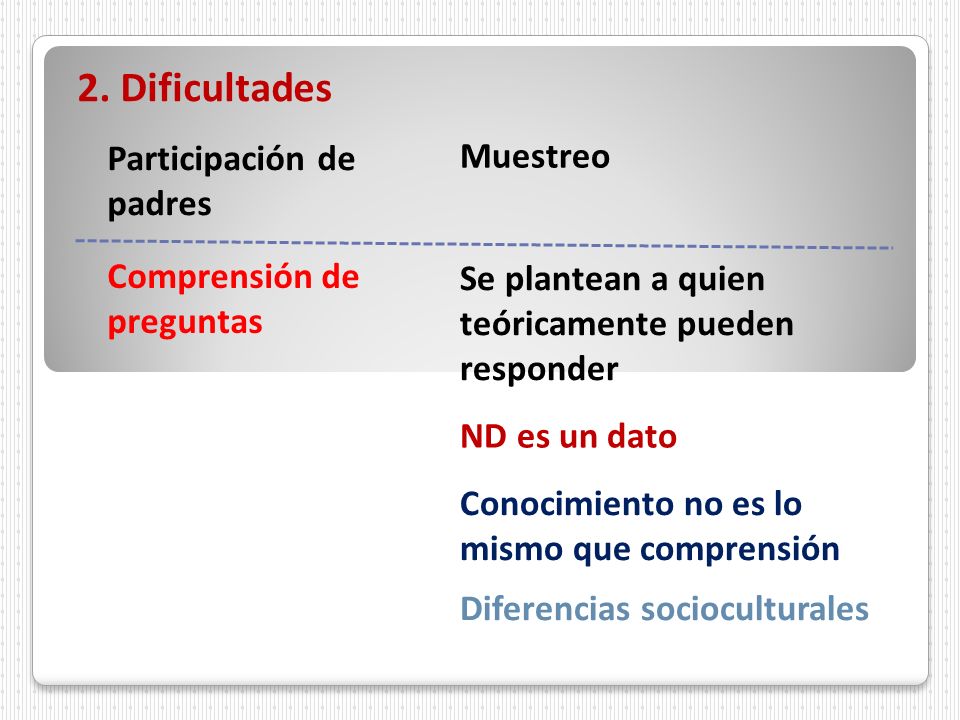 2. Dificultades

Participación de padres

Comprensión de preguntas

Muestreo

Se plantean a quien teóricamente pueden responder

ND es un dato

Conocimiento no es lo mismo que comprensión

Diferencias socioculturales